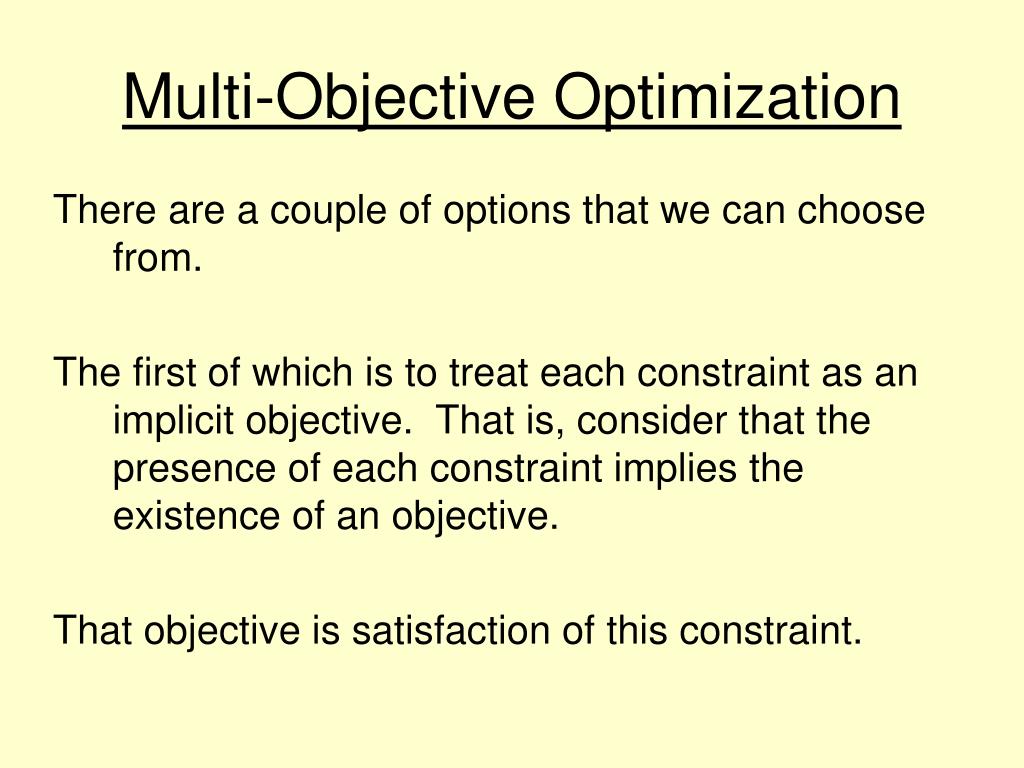 Multi-Objective Optimization

There are a couple of options that we can choose from.

The first of which is to treat each constraint as an implicit objective.  That is, consider that the presence of each constraint implies the existence of an objective.

That objective is satisfaction of this constraint.